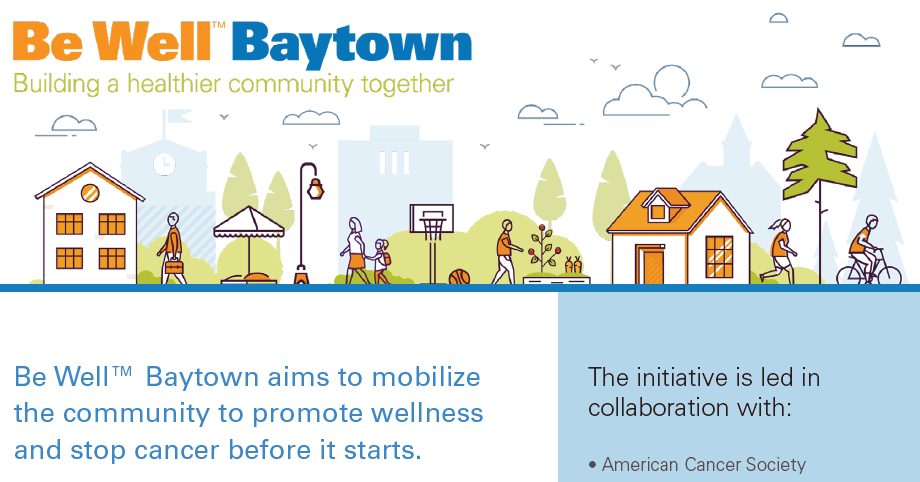 Be Well™ Baytown
Building a healthier community together

Be Well™ Baytown aims to mobilize the community to promote wellness and stop cancer before it starts.

The initiative is led in collaboration with:

• American Cancer Society